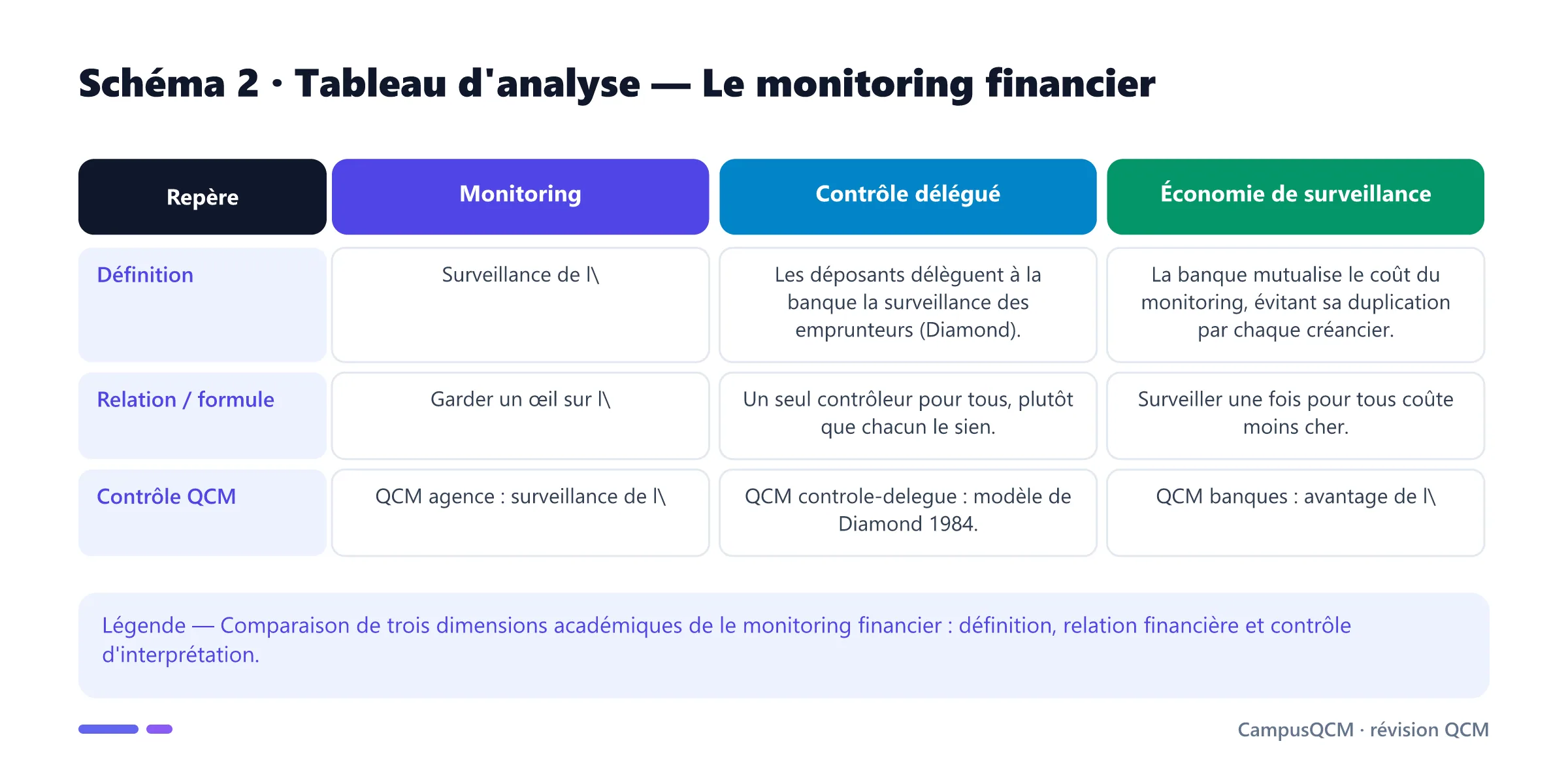 Schéma 2 · Tableau d'analyse — Le monitoring financier

| Repère | Monitoring | Contrôle délégué | Économie de surveillance |
|---|---|---|---|
| Définition | Surveillance de l\ | Les déposants délèguent à la banque la surveillance des emprunteurs (Diamond). | La banque mutualise le coût du monitoring, évitant sa duplication par chaque créancier. |
| Relation / formule | Garder un œil sur l\ | Un seul contrôleur pour tous, plutôt que chacun le sien. | Surveiller une fois pour tous coûte moins cher. |
| Contrôle QCM | QCM agence : surveillance de l\ | QCM controle-delegue : modèle de Diamond 1984. | QCM banques : avantage de l\ |

Légende — Comparaison de trois dimensions académiques de le monitoring financier : définition, relation financière et contrôle d'interprétation.

CampusQCM · révision QCM